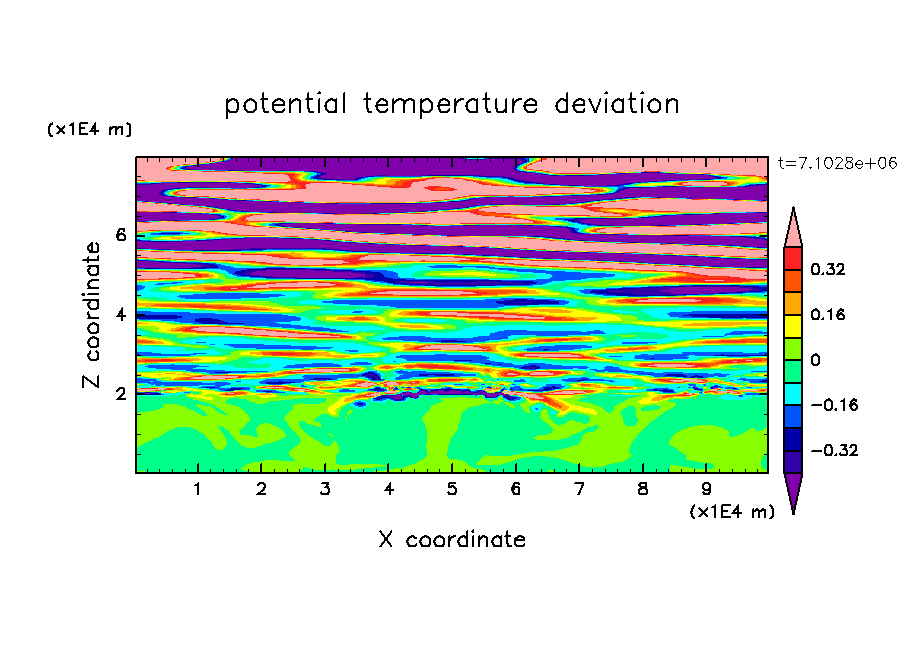 potential temperature deviation

(x1E4 m)

t=7.1028e+06

Z coordinate

6
4
2

0.32
0.16
0
−0.16
−0.32

1 2 3 4 5 6 7 8 9

(x1E4 m)

X coordinate